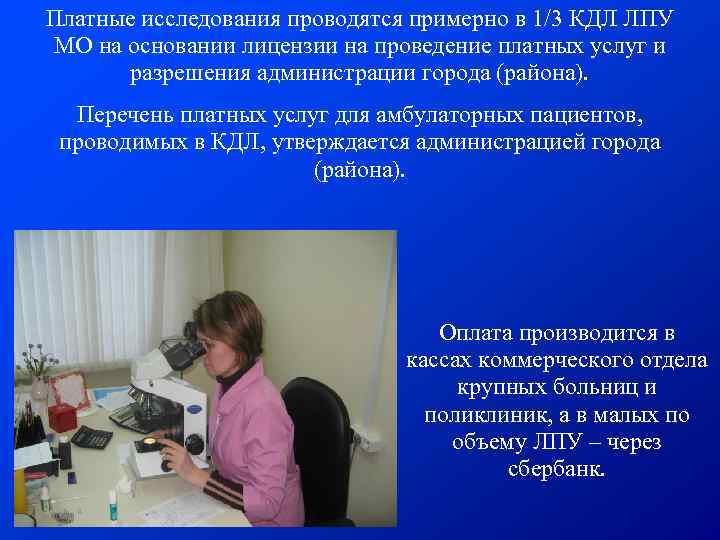 Платные исследования проводятся примерно в 1/3 КДЛ ЛПУ МО на основании лицензии на проведение платных услуг и разрешения администрации города (района).

Перечень платных услуг для амбулаторных пациентов, проводимых в КДЛ, утверждается администрацией города (района).

Оплата производится в кассах коммерческого отдела крупных больниц и поликлиник, а в малых по объему ЛПУ – через сбербанк.